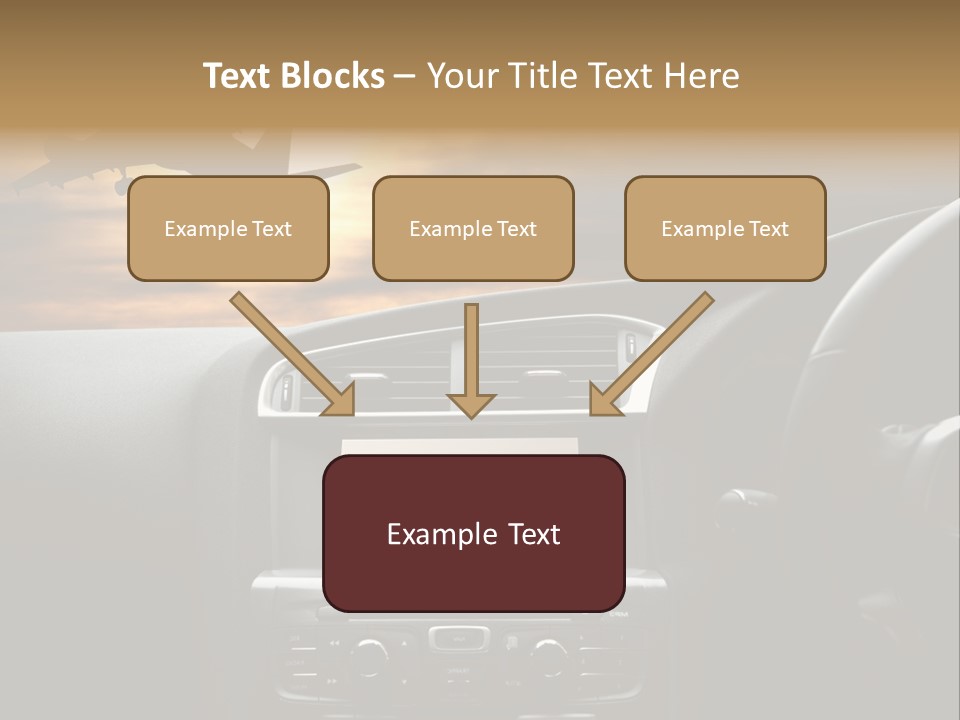 Text Blocks – Your Title Text Here

Example Text

Example Text

Example Text

Example Text